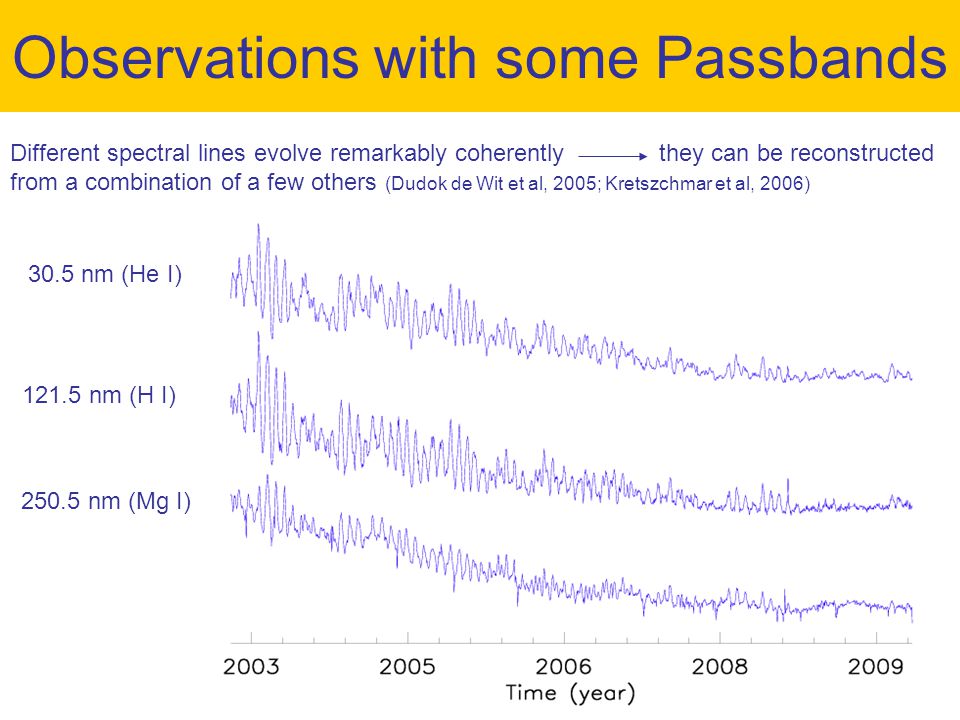 Observations with some Passbands

Different spectral lines evolve remarkably coherently → they can be reconstructed from a combination of a few others (Dudok de Wit et al, 2005; Kretszchmar et al, 2006)

30.5 nm (He I)

121.5 nm (H I)

250.5 nm (Mg I)

2003 2005 2006 2008 2009
Time (year)